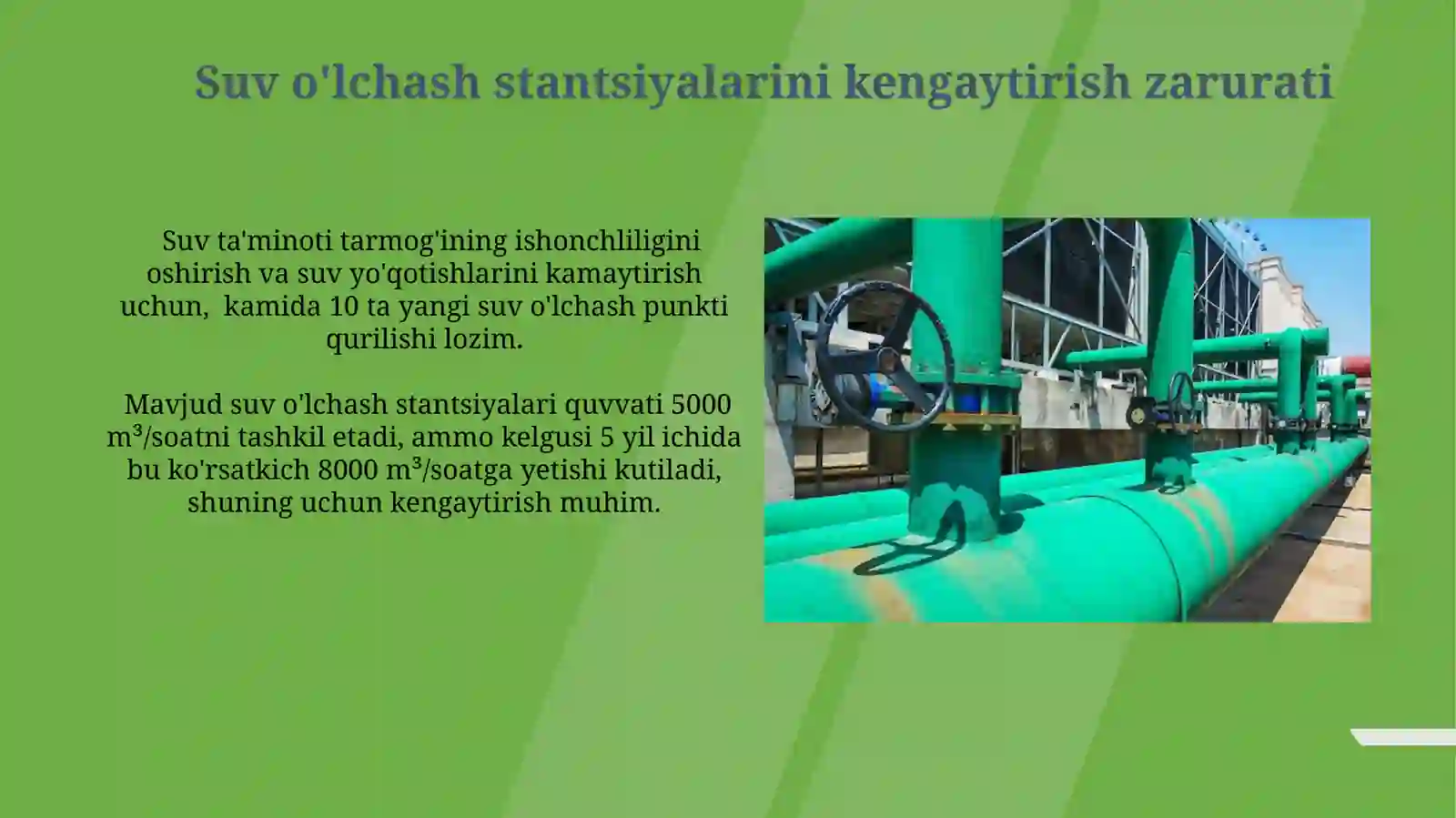 Suv o'lchash stantsiyalarini kengaytirish zarurati

Suv ta'minoti tarmog'ining ishonchliligini oshirish va suv yo'qotishlarini kamaytirish uchun, kamida 10 ta yangi suv o'lchash punkti qurilishi lozim.

Mavjud suv o'lchash stantsiyalari quvvati 5000 m³/soatni tashkil etadi, ammo kelgusi 5 yil ichida bu ko'rsatkich 8000 m³/soatga yetishi kutiladi, shuning uchun kengaytirish muhim.